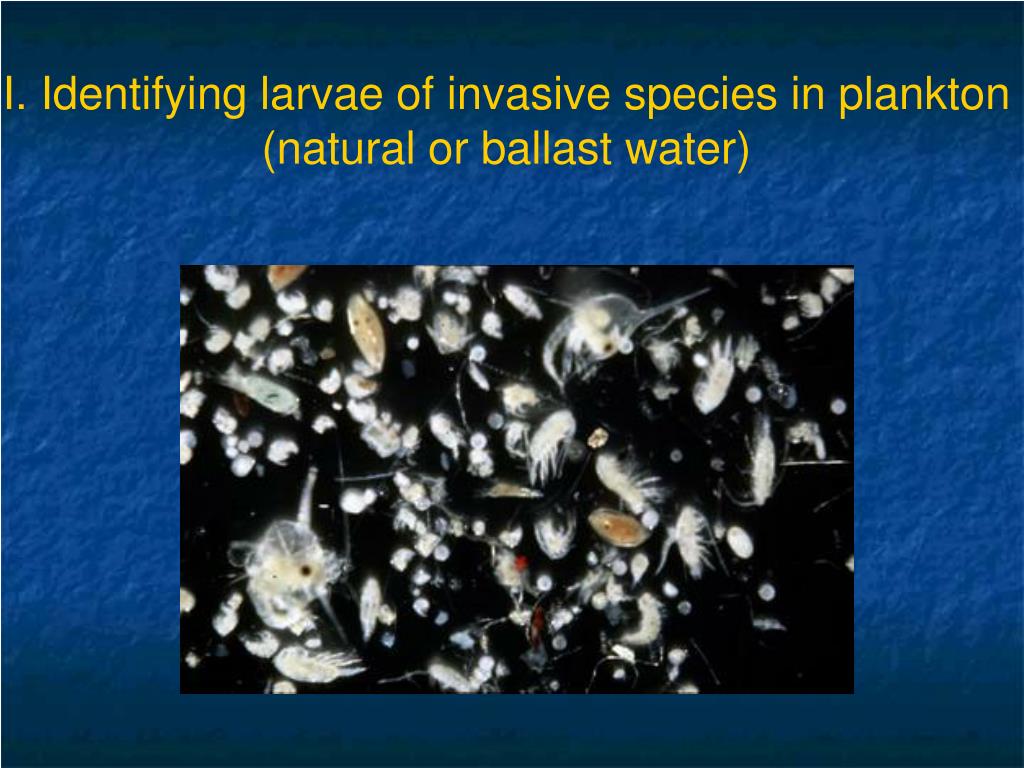 I. Identifying larvae of invasive species in plankton (natural or ballast water)